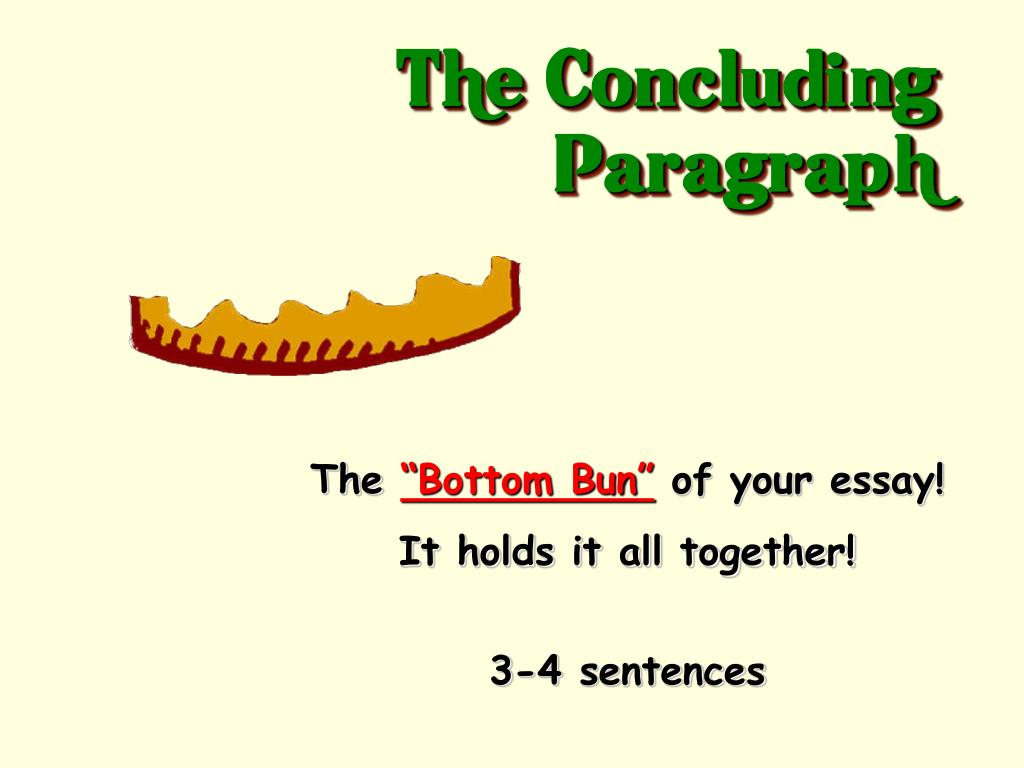 The Concluding Paragraph

The "Bottom Bun" of your essay!

It holds it all together!

3-4 sentences